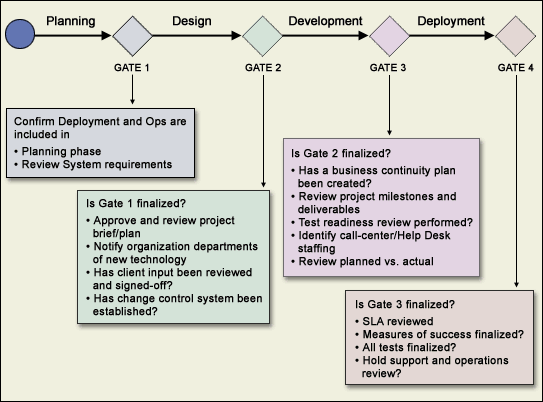 Planning

Design

Development

Deployment

GATE 1

GATE 2

GATE 3

GATE 4

Confirm Deployment and Ops are included in
• Planning phase
• Review System requirements

Is Gate 1 finalized?
• Approve and review project brief/plan
• Notify organization departments of new technology
• Has client input been reviewed and signed-off?
• Has change control system been established?

Is Gate 2 finalized?
• Has a business continuity plan been created?
• Review project milestones and deliverables
• Test readiness review performed?
• Identify call-center/Help Desk staffing
• Review planned vs. actual

Is Gate 3 finalized?
• SLA reviewed
• Measures of success finalized?
• All tests finalized?
• Hold support and operations review?